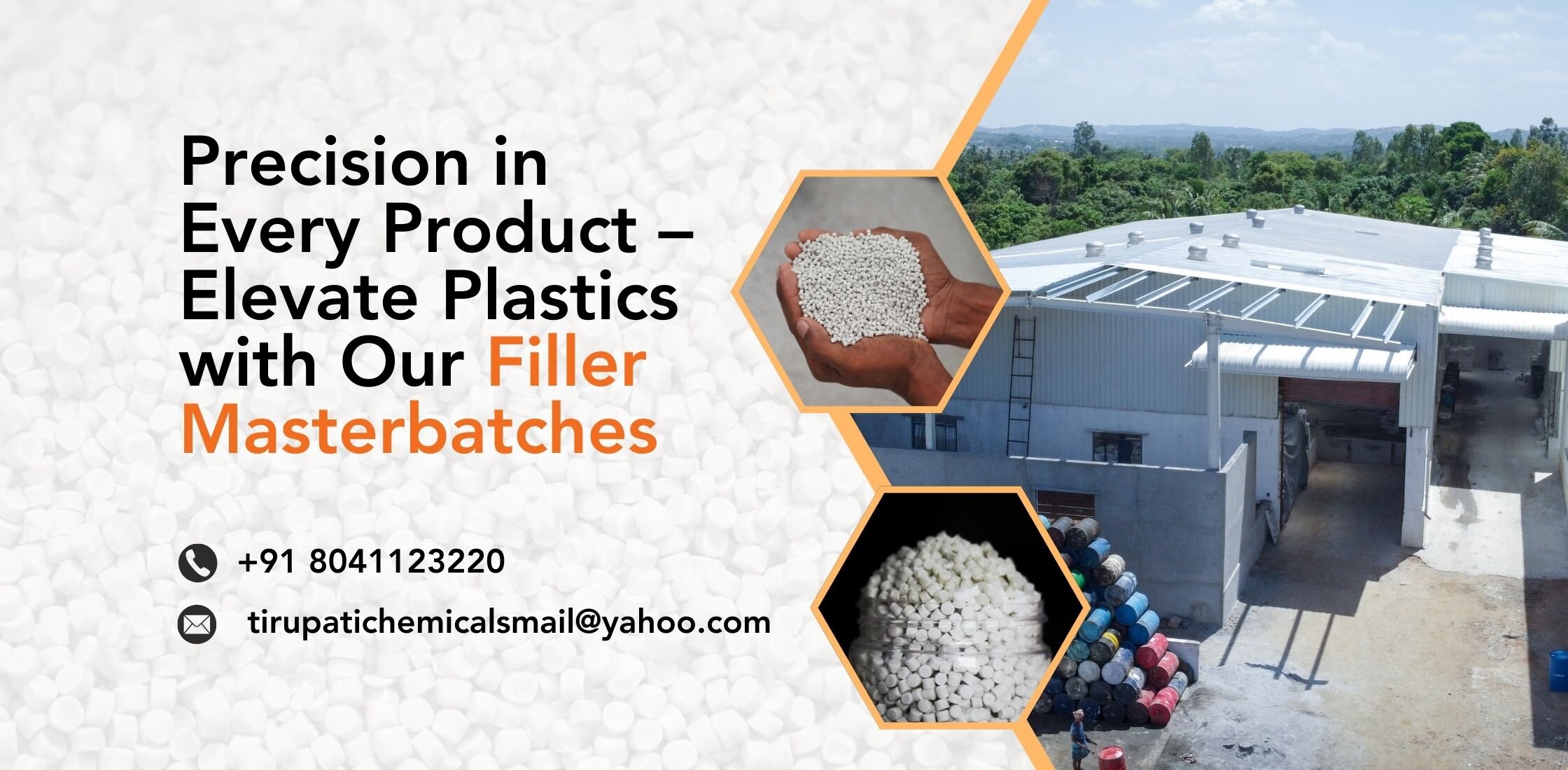 Precision in Every Product – Elevate Plastics with Our Filler Masterbatches

+91 8041123220

tirupatichemicalsmail@yahoo.com